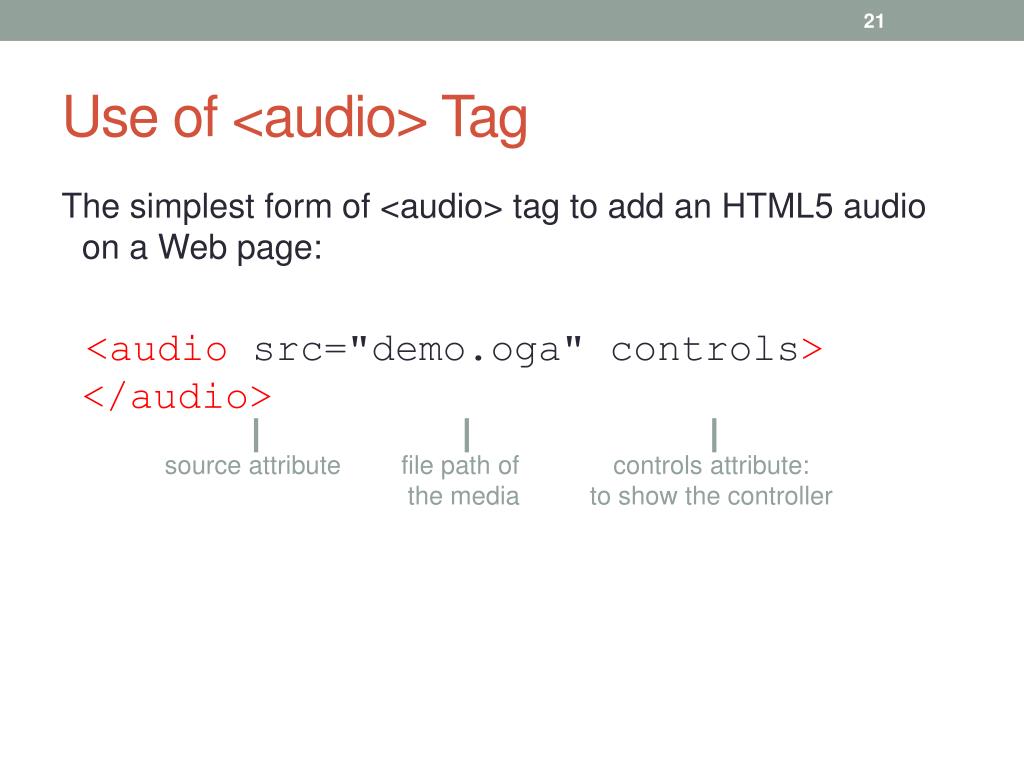 21

Use of <audio> Tag

The simplest form of <audio> tag to add an HTML5 audio on a Web page:

<audio src="demo.oga" controls>
</audio>

source attribute

file path of the media

controls attribute: to show the controller